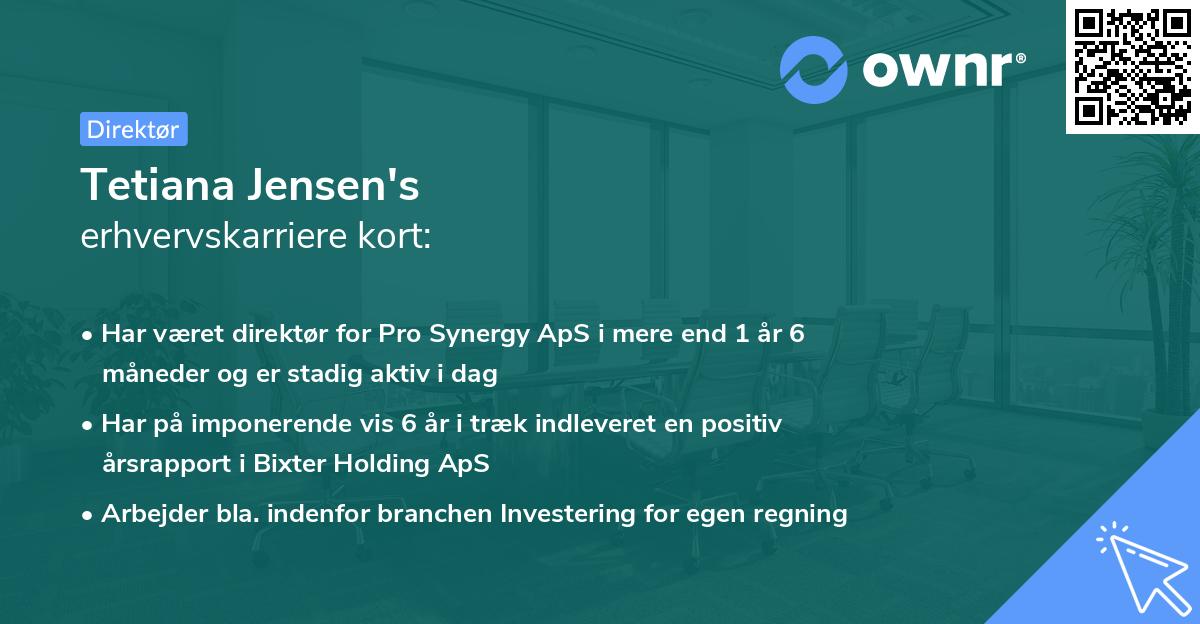 ownr®

Direktør

Tetiana Jensen's
erhvervskarriere kort:

• Har været direktør for Pro Synergy ApS i mere end 1 år 6 måneder og er stadig aktiv i dag
• Har på imponerende vis 6 år i træk indleveret en positiv årsrapport i Bixter Holding ApS
• Arbejder bla. indenfor branchen Investering for egen regning